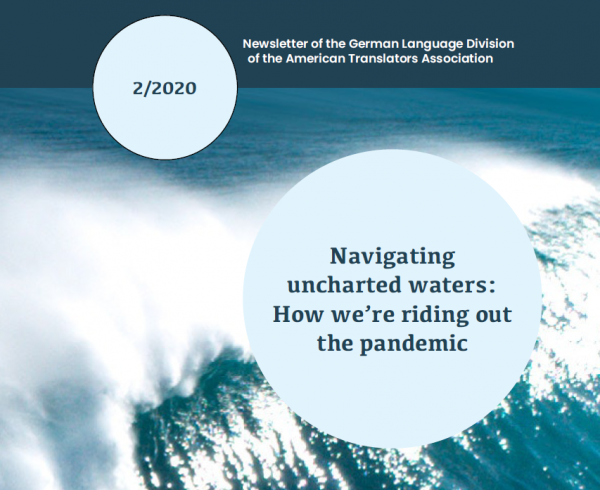 2/2020

Newsletter of the German Language Division of the American Translators Association

Navigating uncharted waters: How we're riding out the pandemic